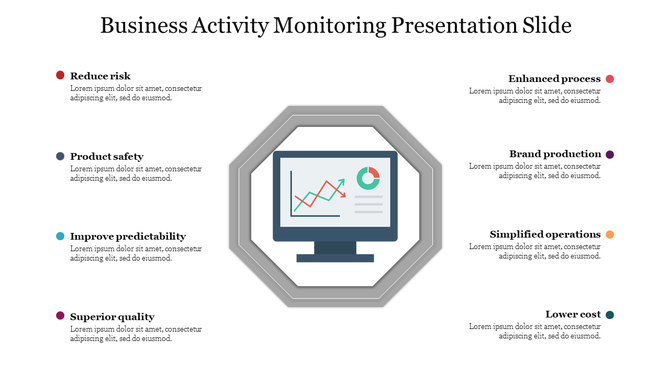 Business Activity Monitoring Presentation Slide

Reduce risk
Lorem ipsum dolor sit amet, consectetur adipiscing elit, sed do eiusmod.

Product safety
Lorem ipsum dolor sit amet, consectetur adipiscing elit, sed do eiusmod.

Improve predictability
Lorem ipsum dolor sit amet, consectetur adipiscing elit, sed do eiusmod.

Superior quality
Lorem ipsum dolor sit amet, consectetur adipiscing elit, sed do eiusmod.

Enhanced process
Lorem ipsum dolor sit amet, consectetur adipiscing elit, sed do eiusmod.

Brand production
Lorem ipsum dolor sit amet, consectetur adipiscing elit, sed do eiusmod.

Simplified operations
Lorem ipsum dolor sit amet, consectetur adipiscing elit, sed do eiusmod.

Lower cost
Lorem ipsum dolor sit amet, consectetur adipiscing elit, sed do eiusmod.